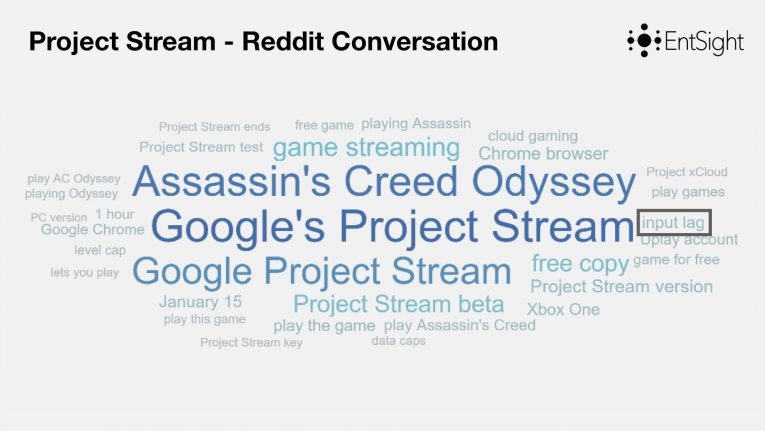 Project Stream - Reddit Conversation

EntSight

Project Stream ends
free game
playing Assassin
Project Stream test
game streaming
cloud gaming
Chrome browser
play AC Odyssey
playing Odyssey
Assassin's Creed Odyssey
Project xCloud
play games
PC version
1 hour
Google Chrome
Google's Project Stream
input lag
Uplay account
level cap
lets you play
Google Project Stream
free copy
game for free
Project Stream version
January 15
play this game
Project Stream beta
Xbox One
play the game
play Assassin's Creed
Project Stream key
data caps